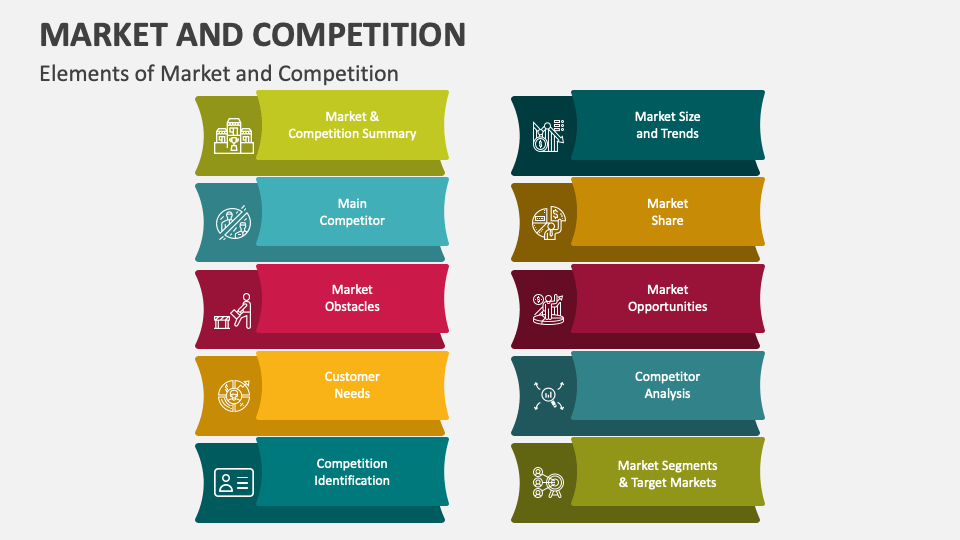 MARKET AND COMPETITION

Elements of Market and Competition

Market & Competition Summary

Main Competitor

Market Obstacles

Customer Needs

Competition Identification

Market Size and Trends

Market Share

Market Opportunities

Competitor Analysis

Market Segments & Target Markets